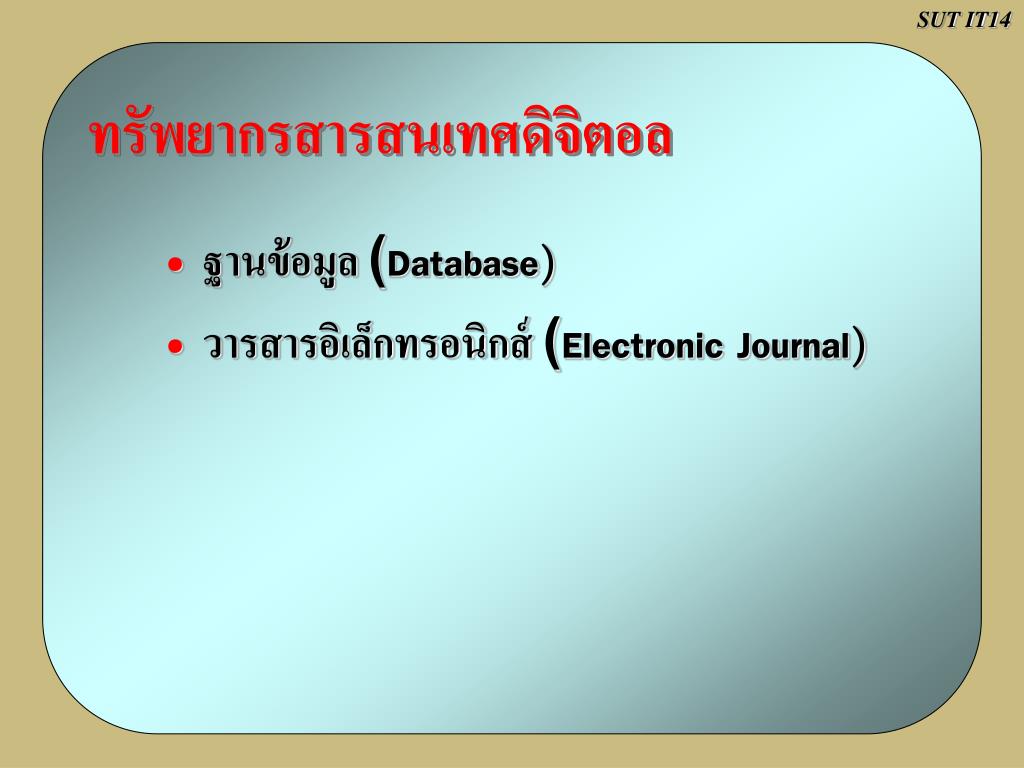 SUT IT14

ทรัพยากรสารสนเทศดิจิตอล

• ฐานข้อมูล (Database)
• วารสารอิเล็กทรอนิกส์ (Electronic Journal)